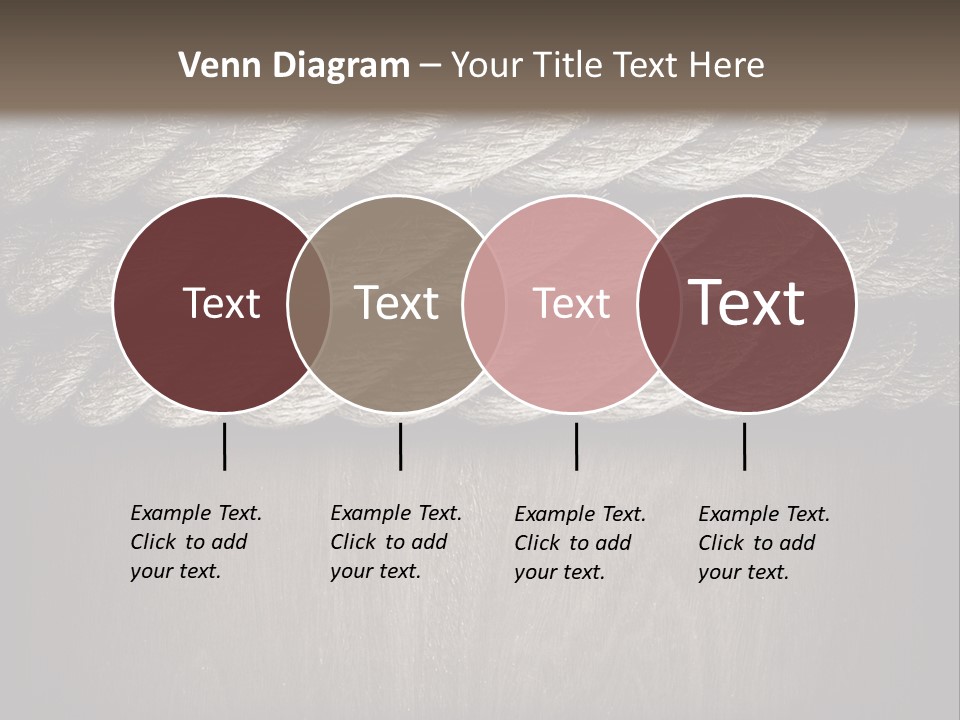 Venn Diagram – Your Title Text Here

Text

Text

Text

Text

Example Text. Click to add your text.

Example Text. Click to add your text.

Example Text. Click to add your text.

Example Text. Click to add your text.